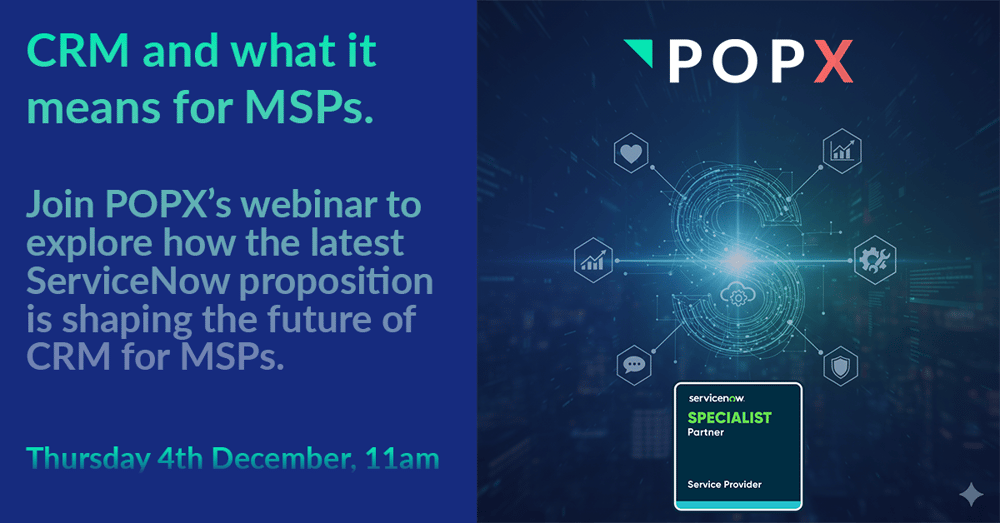 CRM and what it means for MSPs.

Join POPX's webinar to explore how the latest ServiceNow proposition is shaping the future of CRM for MSPs.

Thursday 4th December, 11am

POPX

servicenow.
SPECIALIST
Partner
Service Provider